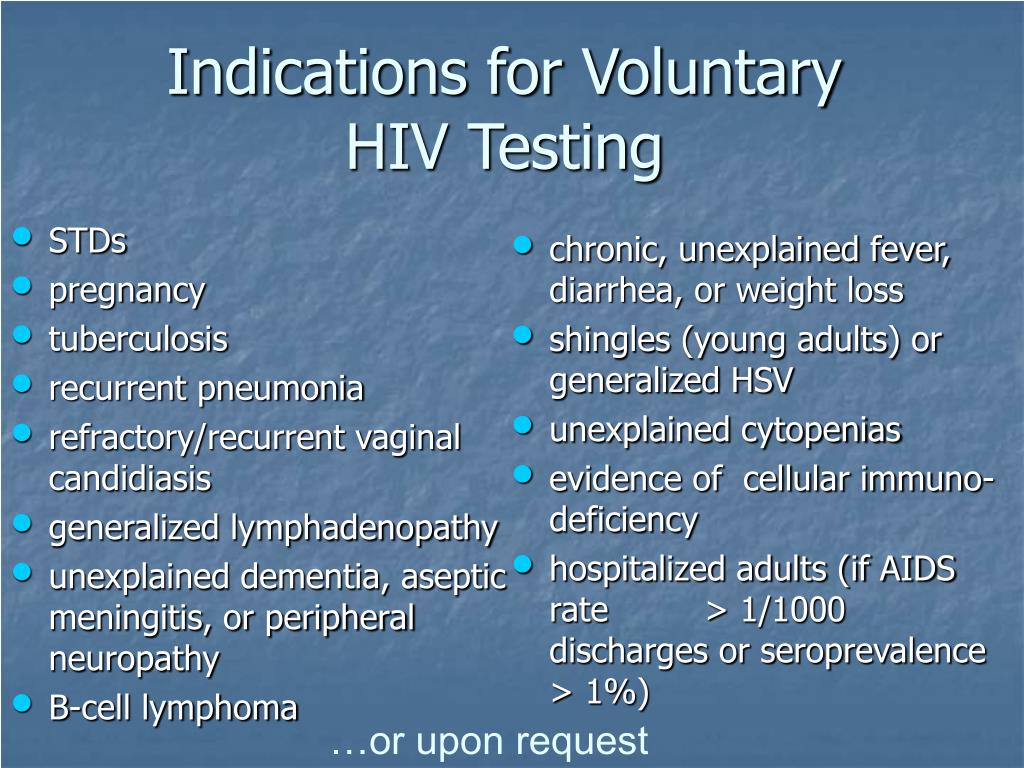 Indications for Voluntary HIV Testing

- STDs
- pregnancy
- tuberculosis
- recurrent pneumonia
- refractory/recurrent vaginal candidiasis
- generalized lymphadenopathy
- unexplained dementia, aseptic meningitis, or peripheral neuropathy
- B-cell lymphoma

- chronic, unexplained fever, diarrhea, or weight loss
- shingles (young adults) or generalized HSV
- unexplained cytopenias
- evidence of cellular immuno-deficiency
- hospitalized adults (if AIDS rate > 1/1000 discharges or seroprevalence > 1%)

…or upon request